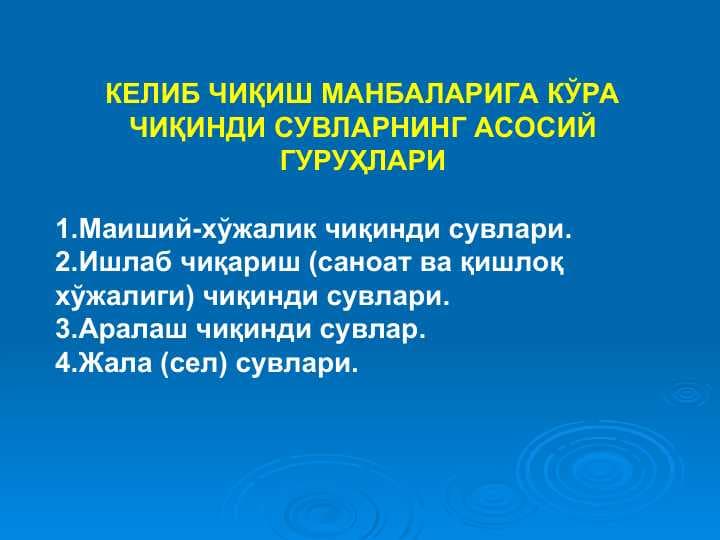 КЕЛИБ ЧИҚИШ МАНБАЛАРИГА КЎРА ЧИҚИНДИ СУВЛАРНИНГ АСОСИЙ ГУРУҲЛАРИ

1.Маиший-хўжалик чиқинди сувлари.
2.Ишлаб чиқариш (саноат ва қишлоқ хўжалиги) чиқинди сувлари.
3.Аралаш чиқинди сувлар.
4.Жала (сел) сувлари.